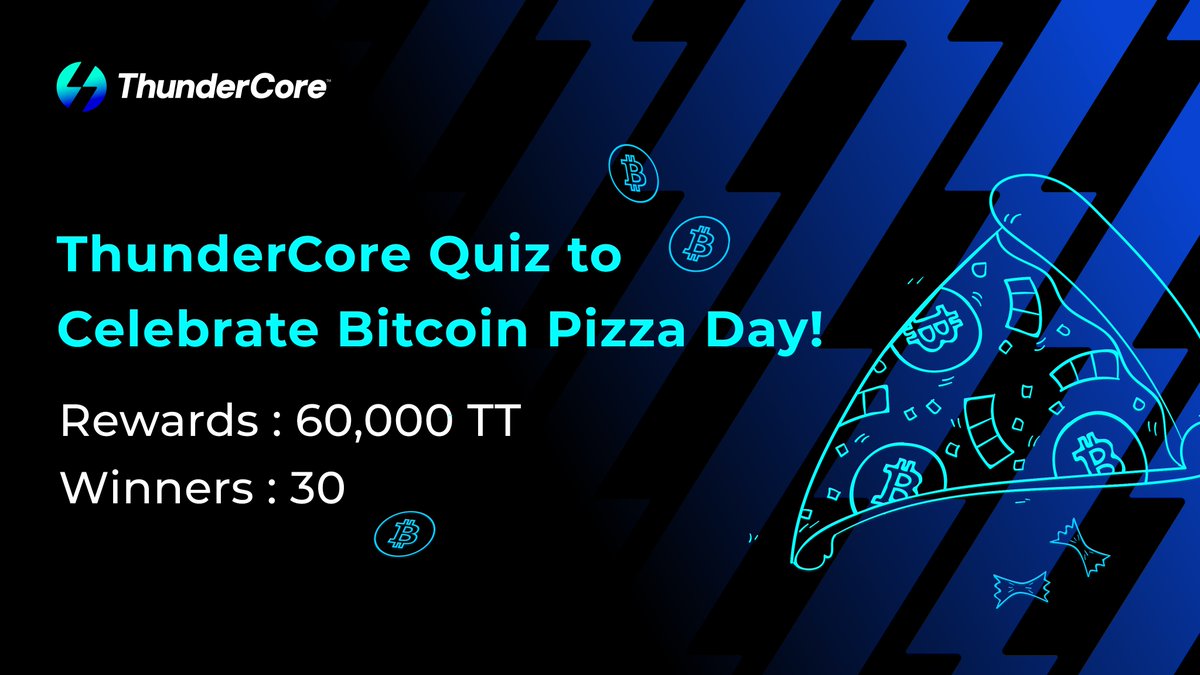 ThunderCore™

ThunderCore Quiz to Celebrate Bitcoin Pizza Day!

Rewards : 60,000 TT
Winners : 30